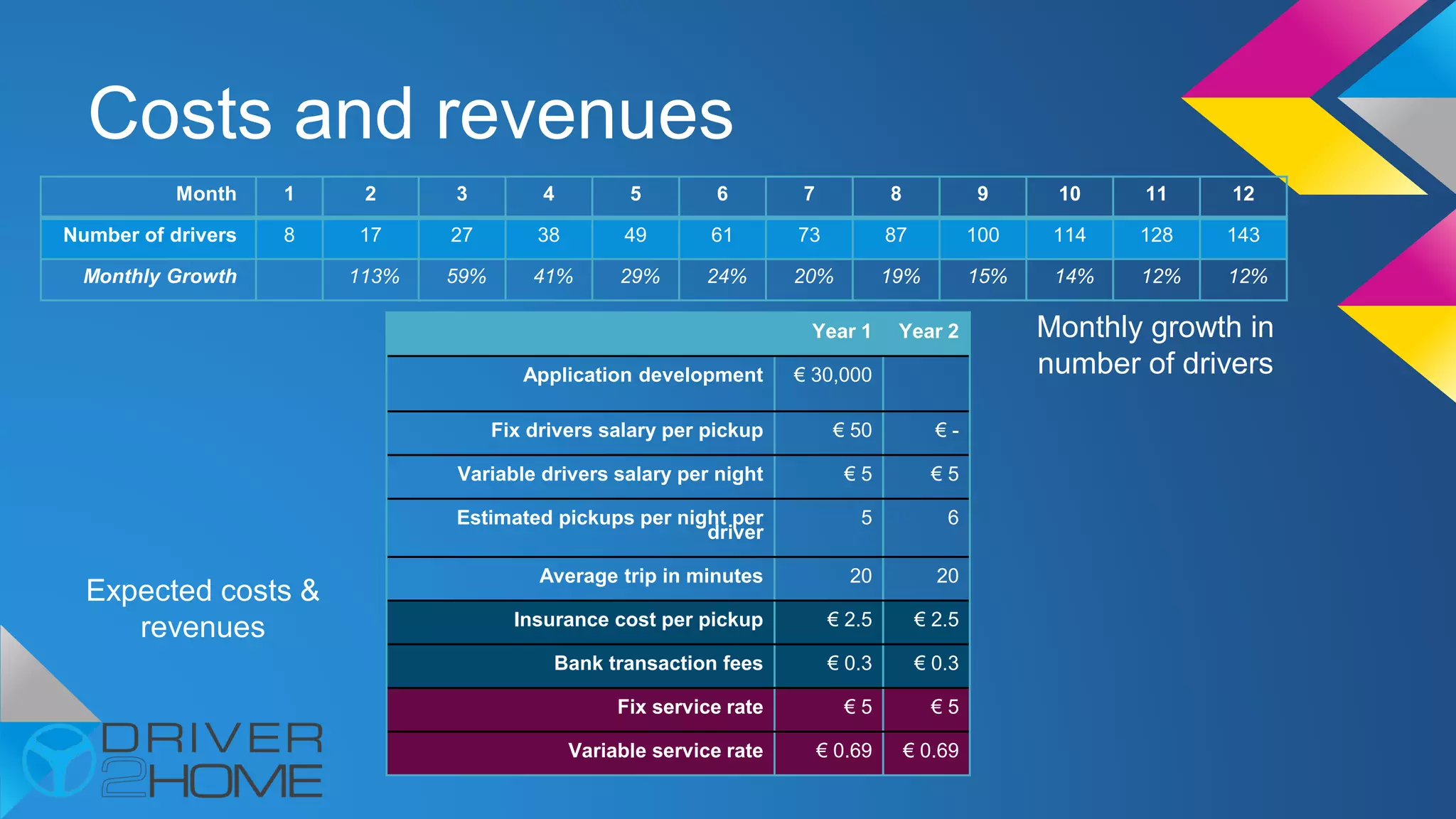 Costs and revenues

| Month | 1 | 2 | 3 | 4 | 5 | 6 | 7 | 8 | 9 | 10 | 11 | 12 |
|---|---|---|---|---|---|---|---|---|---|---|---|---|
| Number of drivers | 8 | 17 | 27 | 38 | 49 | 61 | 73 | 87 | 100 | 114 | 128 | 143 |
| Monthly Growth | | 113% | 59% | 41% | 29% | 24% | 20% | 19% | 15% | 14% | 12% | 12% |

Monthly growth in number of drivers

| | Year 1 | Year 2 |
|---|---|---|
| Application development | € 30,000 | |
| Fix drivers salary per pickup | € 50 | € - |
| Variable drivers salary per night | € 5 | € 5 |
| Estimated pickups per night per driver | 5 | 6 |
| Average trip in minutes | 20 | 20 |
| Insurance cost per pickup | € 2.5 | € 2.5 |
| Bank transaction fees | € 0.3 | € 0.3 |
| Fix service rate | € 5 | € 5 |
| Variable service rate | € 0.69 | € 0.69 |

Expected costs & revenues

DRIVER 2HOME